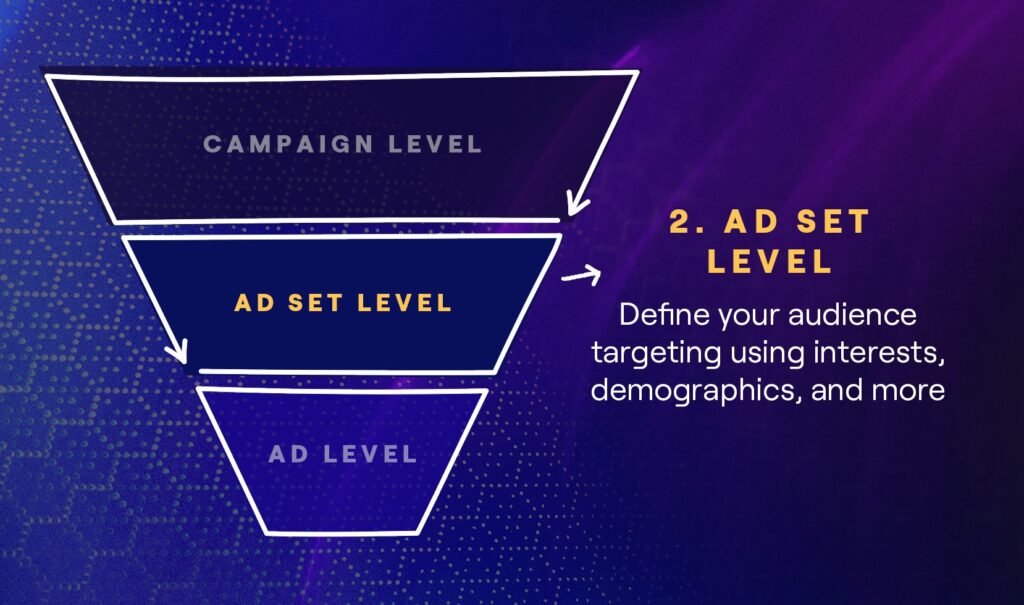 CAMPAIGN LEVEL

AD SET LEVEL

AD LEVEL

2. AD SET LEVEL

Define your audience targeting using interests, demographics, and more